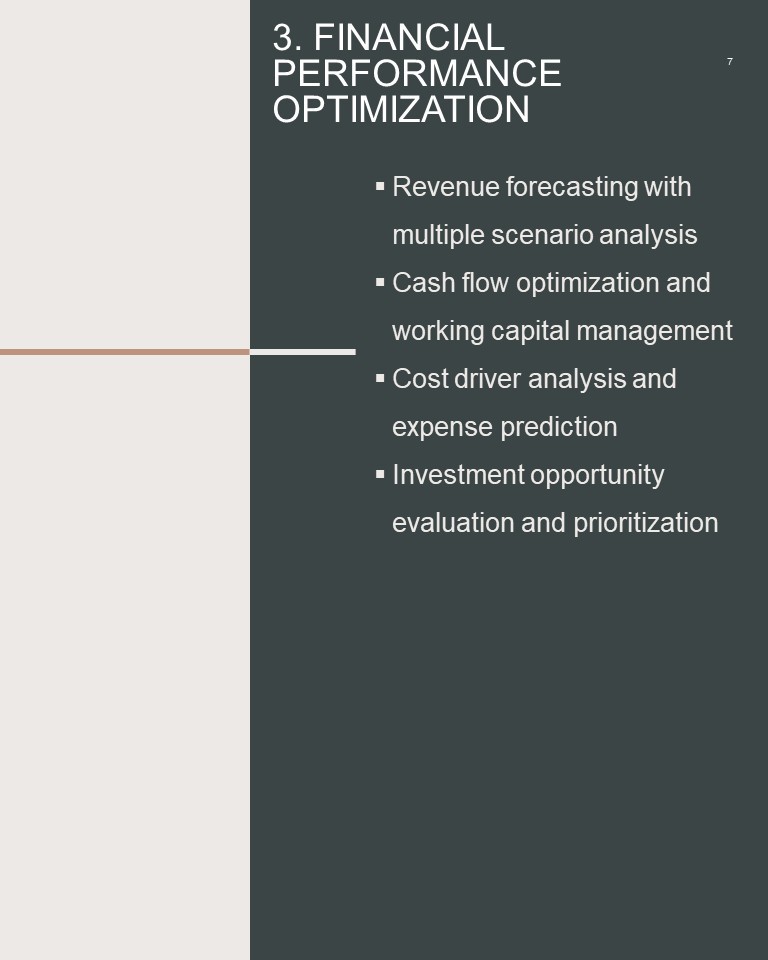 3. FINANCIAL PERFORMANCE OPTIMIZATION

7

▪ Revenue forecasting with multiple scenario analysis
▪ Cash flow optimization and working capital management
▪ Cost driver analysis and expense prediction
▪ Investment opportunity evaluation and prioritization